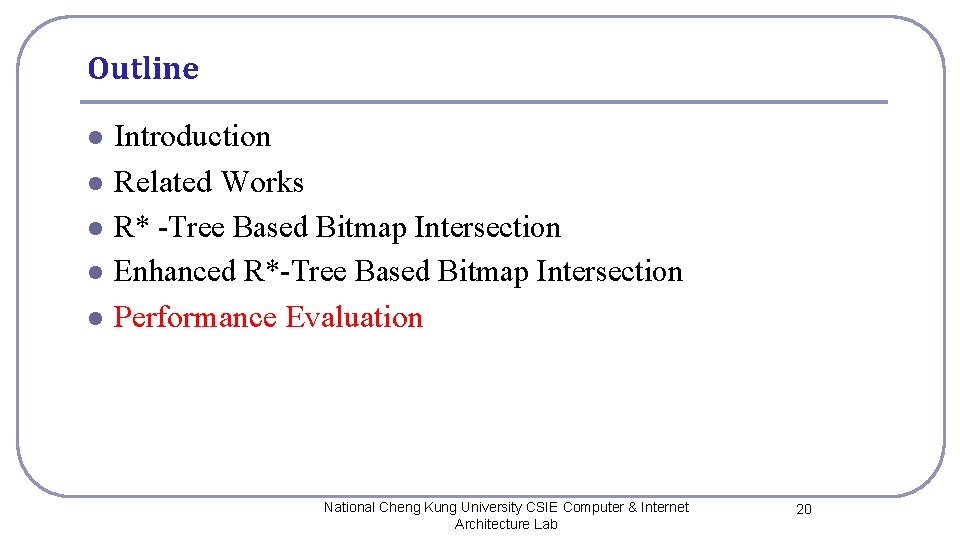 Outline

- Introduction
- Related Works
- R* -Tree Based Bitmap Intersection
- Enhanced R*-Tree Based Bitmap Intersection
- Performance Evaluation

National Cheng Kung University CSIE Computer & Internet Architecture Lab

20